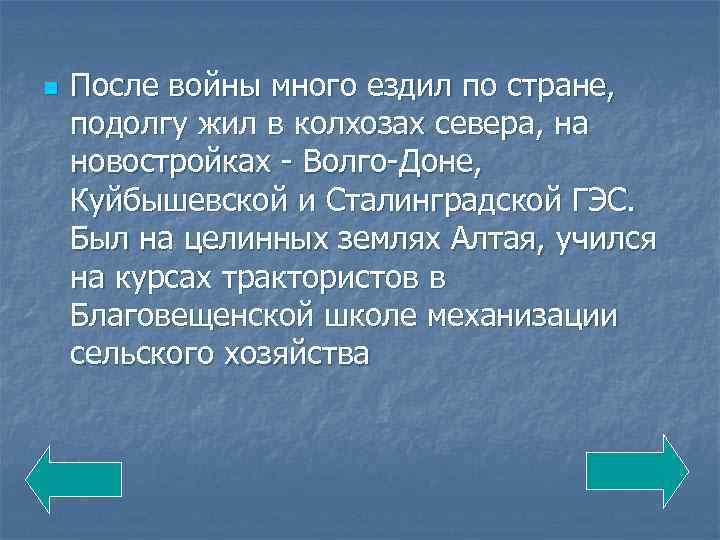 После войны много ездил по стране, подолгу жил в колхозах севера, на новостройках - Волго-Доне, Куйбышевской и Сталинградской ГЭС. Был на целинных землях Алтая, учился на курсах трактористов в Благовещенской школе механизации сельского хозяйства